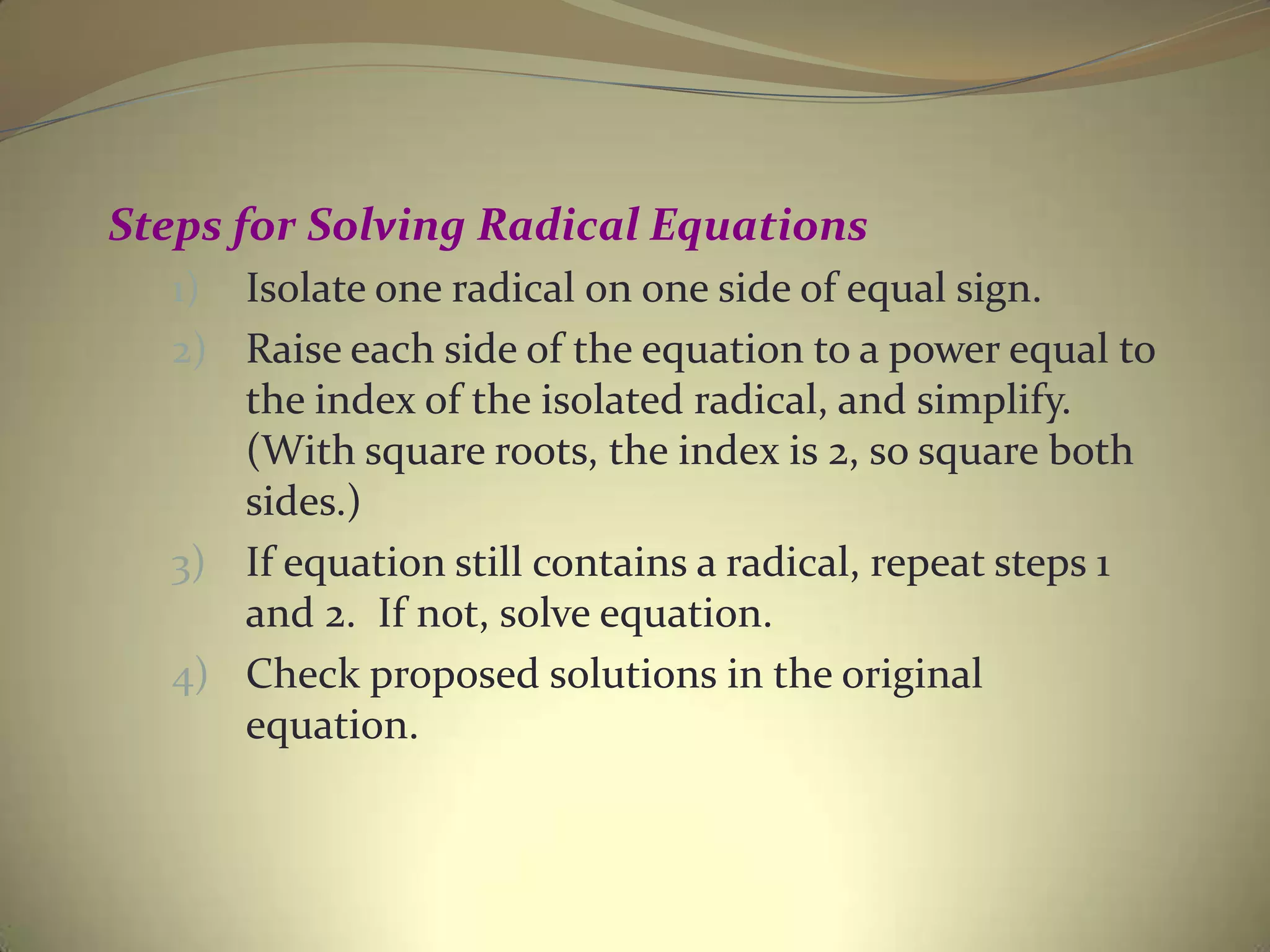 Steps for Solving Radical Equations

1) Isolate one radical on one side of equal sign.

2) Raise each side of the equation to a power equal to the index of the isolated radical, and simplify. (With square roots, the index is 2, so square both sides.)

3) If equation still contains a radical, repeat steps 1 and 2. If not, solve equation.

4) Check proposed solutions in the original equation.